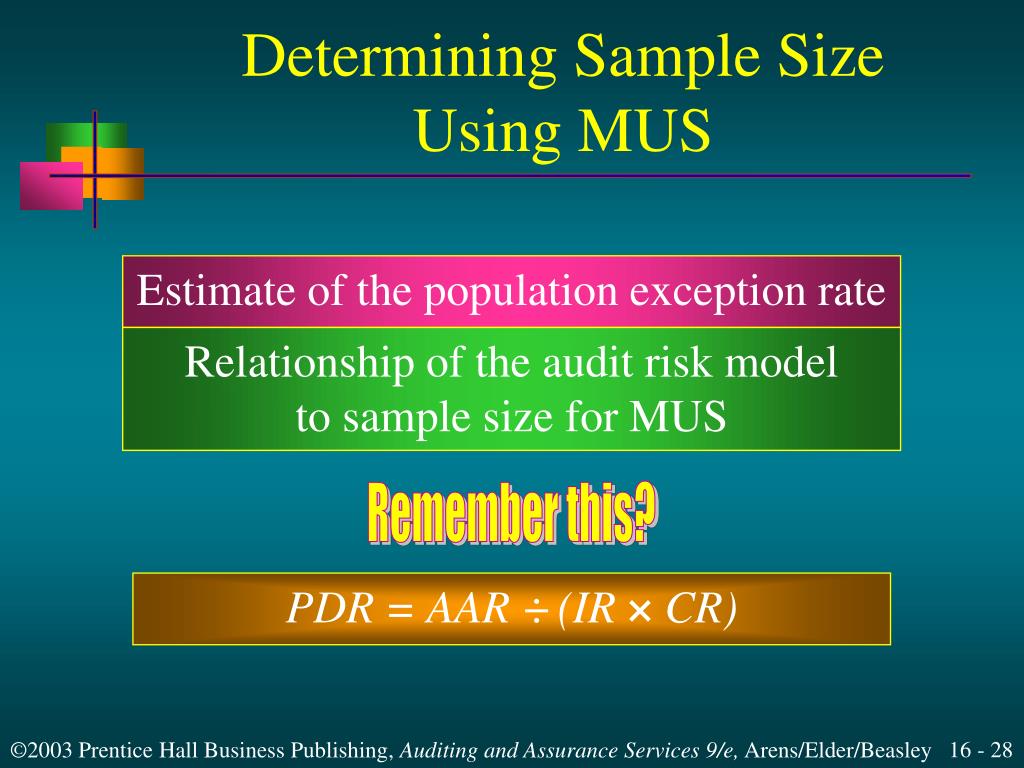 Determining Sample Size Using MUS

Estimate of the population exception rate

Relationship of the audit risk model to sample size for MUS

Remember this?

$PDR = AAR \div (IR \times CR)$

©2003 Prentice Hall Business Publishing, Auditing and Assurance Services 9/e, Arens/Elder/Beasley 16 - 28